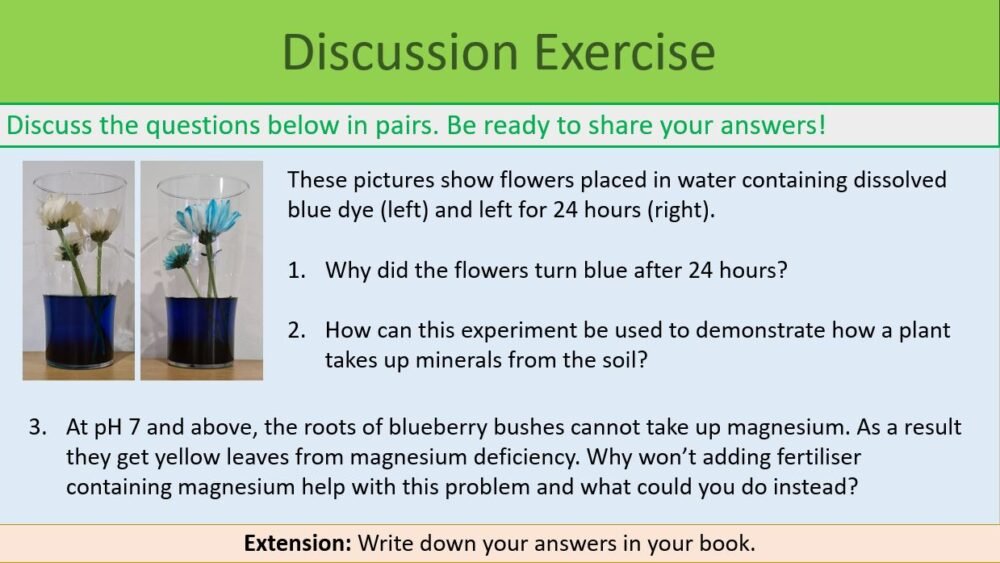 Discussion Exercise

Discuss the questions below in pairs. Be ready to share your answers!

These pictures show flowers placed in water containing dissolved blue dye (left) and left for 24 hours (right).

1. Why did the flowers turn blue after 24 hours?

2. How can this experiment be used to demonstrate how a plant takes up minerals from the soil?

3. At pH 7 and above, the roots of blueberry bushes cannot take up magnesium. As a result they get yellow leaves from magnesium deficiency. Why won't adding fertiliser containing magnesium help with this problem and what could you do instead?

Extension: Write down your answers in your book.